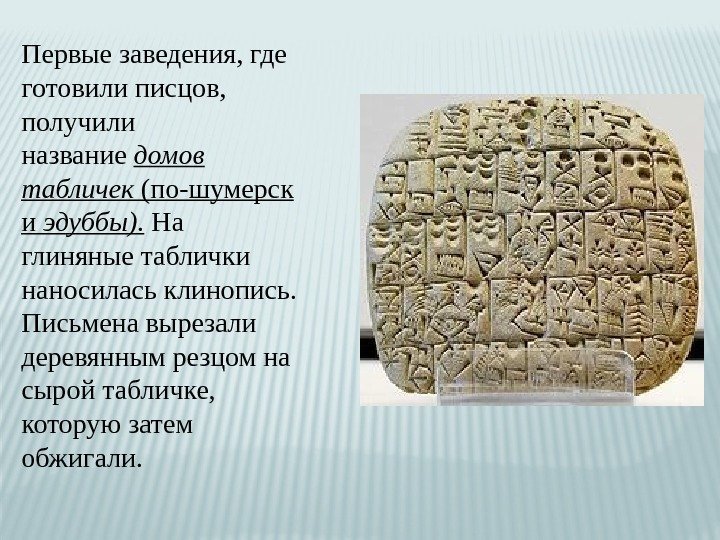 Первые заведения, где готовили писцов, получили название домов табличек (по-шумерски эдуббы). На глиняные таблички наносилась клинопись. Письмена вырезали деревянным резцом на сырой табличке, которую затем обжигали.